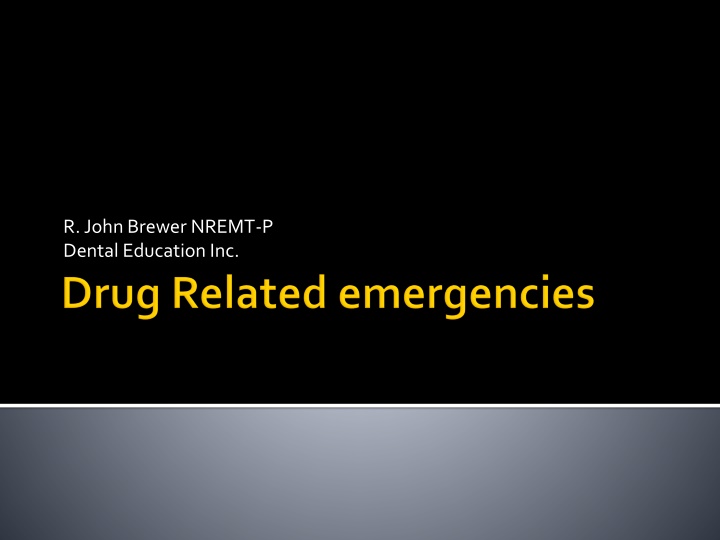 R. John Brewer NREMT-P
Dental Education Inc.

Drug Related emergencies